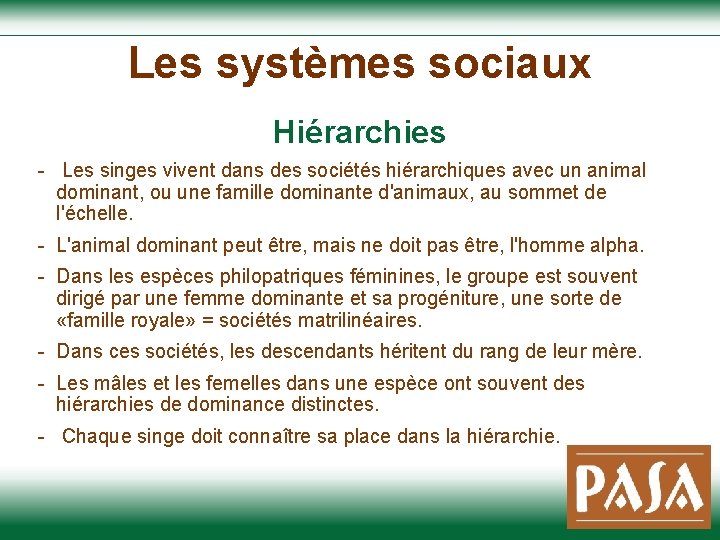 Les systèmes sociaux

Hiérarchies

- Les singes vivent dans des sociétés hiérarchiques avec un animal dominant, ou une famille dominante d'animaux, au sommet de l'échelle.

- L'animal dominant peut être, mais ne doit pas être, l'homme alpha.

- Dans les espèces philopatriques féminines, le groupe est souvent dirigé par une femme dominante et sa progéniture, une sorte de «famille royale» = sociétés matrilinéaires.

- Dans ces sociétés, les descendants héritent du rang de leur mère.

- Les mâles et les femelles dans une espèce ont souvent des hiérarchies de dominance distinctes.

- Chaque singe doit connaître sa place dans la hiérarchie.

PASA